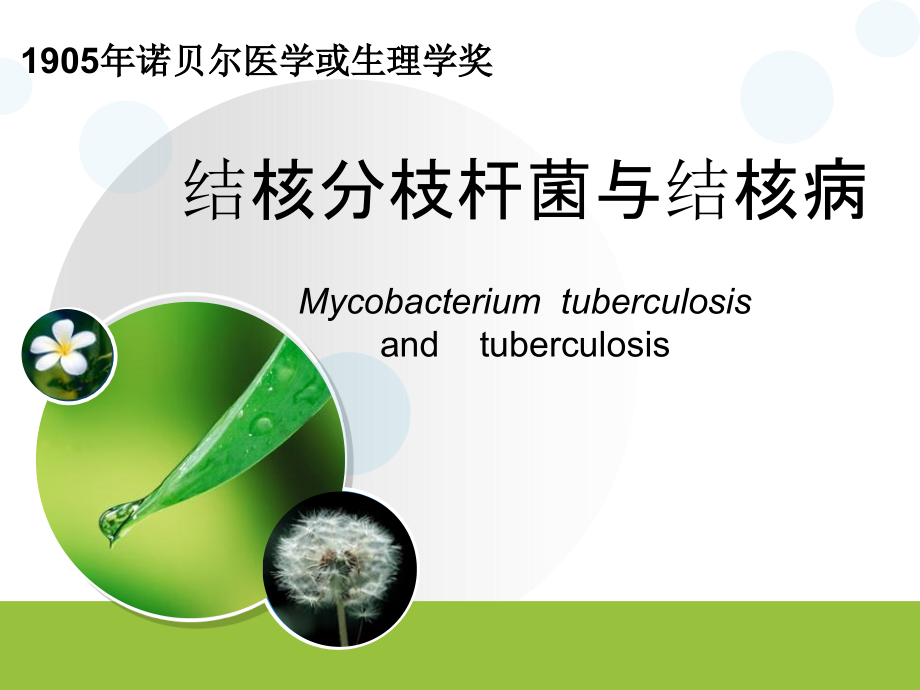 1905年诺贝尔医学或生理学奖

结核分枝杆菌与结核病

Mycobacterium tuberculosis
and tuberculosis